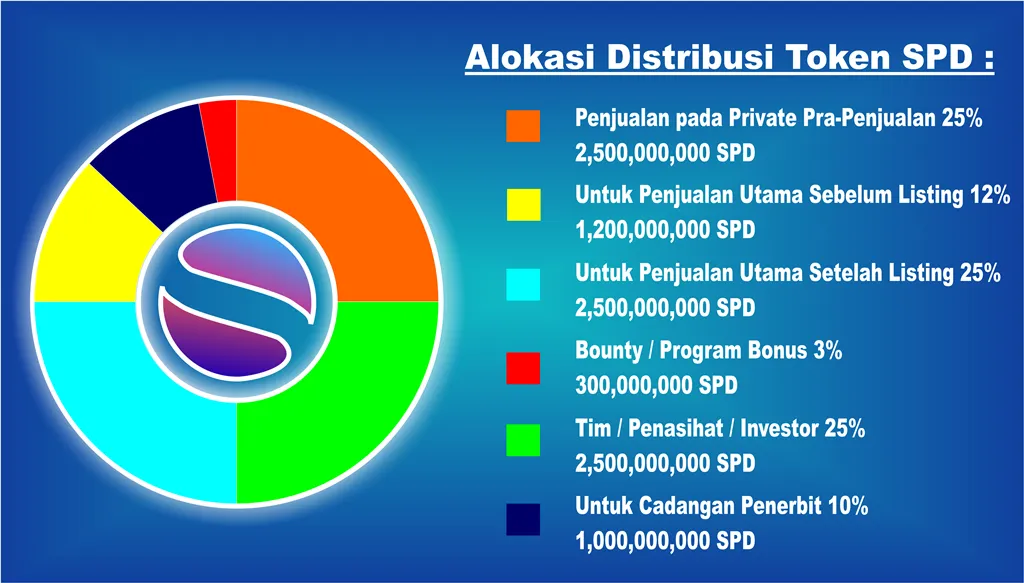 Alokasi Distribusi Token SPD :

Penjualan pada Private Pra-Penjualan 25%
2,500,000,000 SPD

Untuk Penjualan Utama Sebelum Listing 12%
1,200,000,000 SPD

Untuk Penjualan Utama Setelah Listing 25%
2,500,000,000 SPD

Bounty / Program Bonus 3%
300,000,000 SPD

Tim / Penasihat / Investor 25%
2,500,000,000 SPD

Untuk Cadangan Penerbit 10%
1,000,000,000 SPD